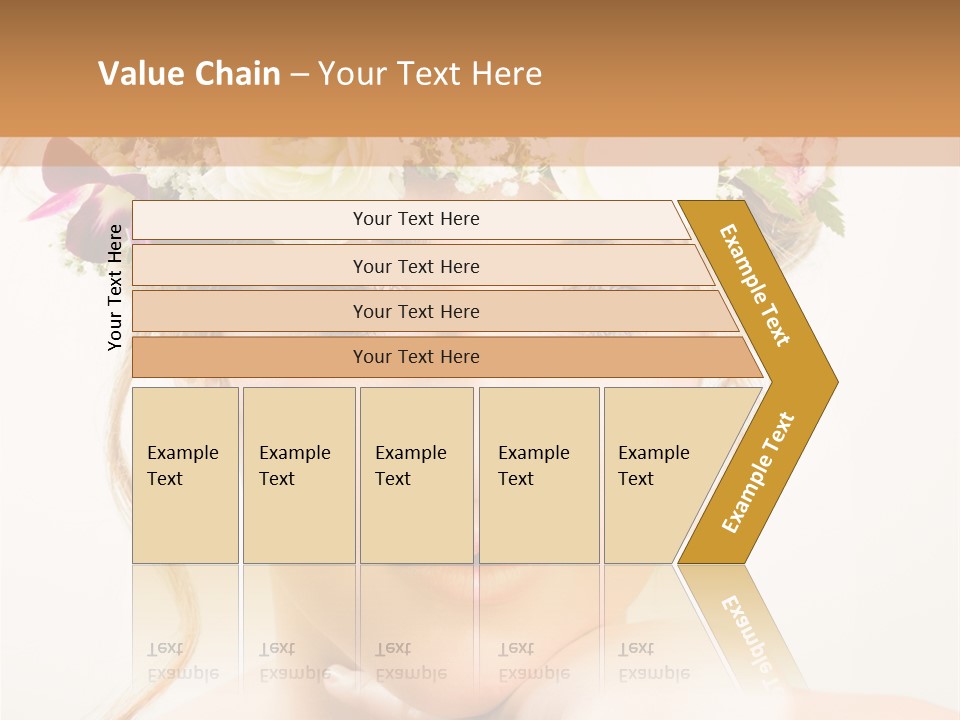 Value Chain – Your Text Here

Your Text Here

Your Text Here

Your Text Here

Your Text Here

Your Text Here

Example Text

Example Text

Example Text

Example Text

Example Text

Example Text

Example Text